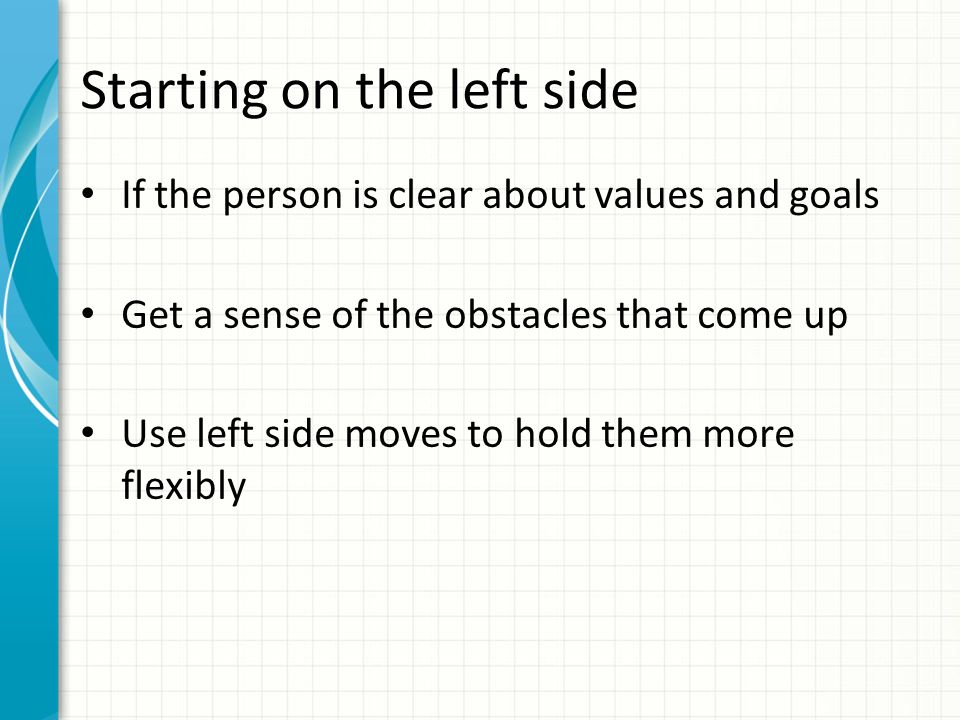 Starting on the left side

• If the person is clear about values and goals

• Get a sense of the obstacles that come up

• Use left side moves to hold them more flexibly